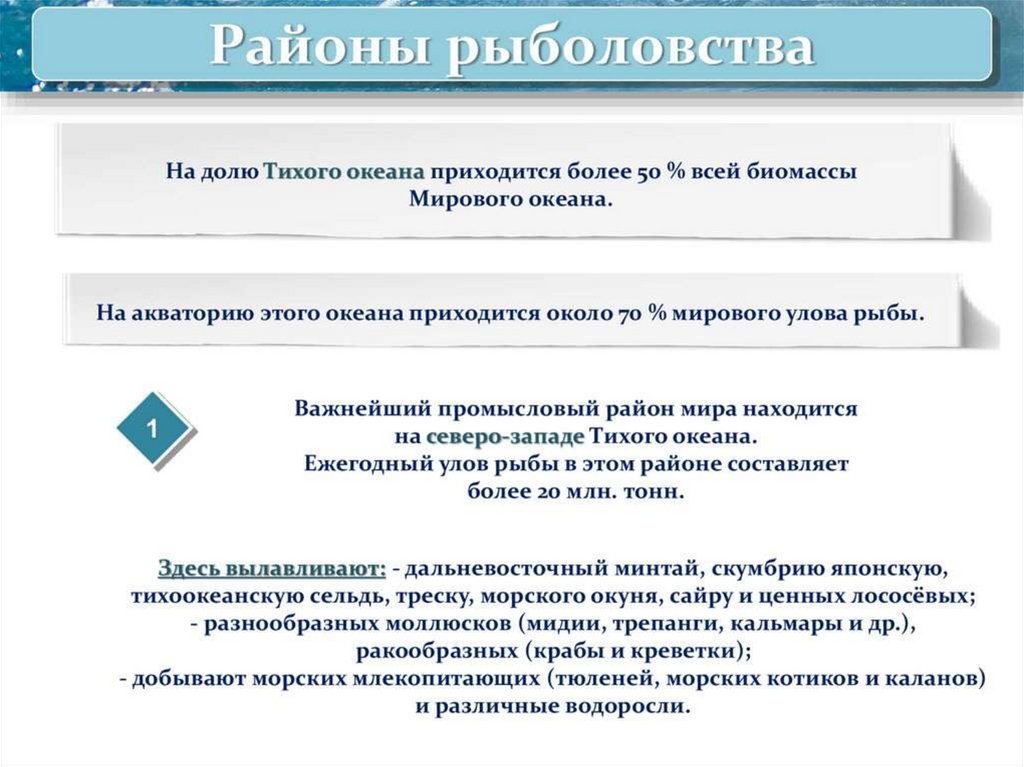 Районы рыболовства

На долю Тихого океана приходится более 50 % всей биомассы Мирового океана.

На акваторию этого океана приходится около 70 % мирового улова рыбы.

1

Важнейший промысловый район мира находится на северо-западе Тихого океана. Ежегодный улов рыбы в этом районе составляет более 20 млн. тонн.

Здесь вылавливают: - дальневосточный минтай, скумбрию японскую, тихоокеанскую сельдь, треску, морского окуня, сайру и ценных лососёвых;
- разнообразных моллюсков (мидии, трепанги, кальмары и др.), ракообразных (крабы и креветки);
- добывают морских млекопитающих (тюленей, морских котиков и каланов) и различные водоросли.